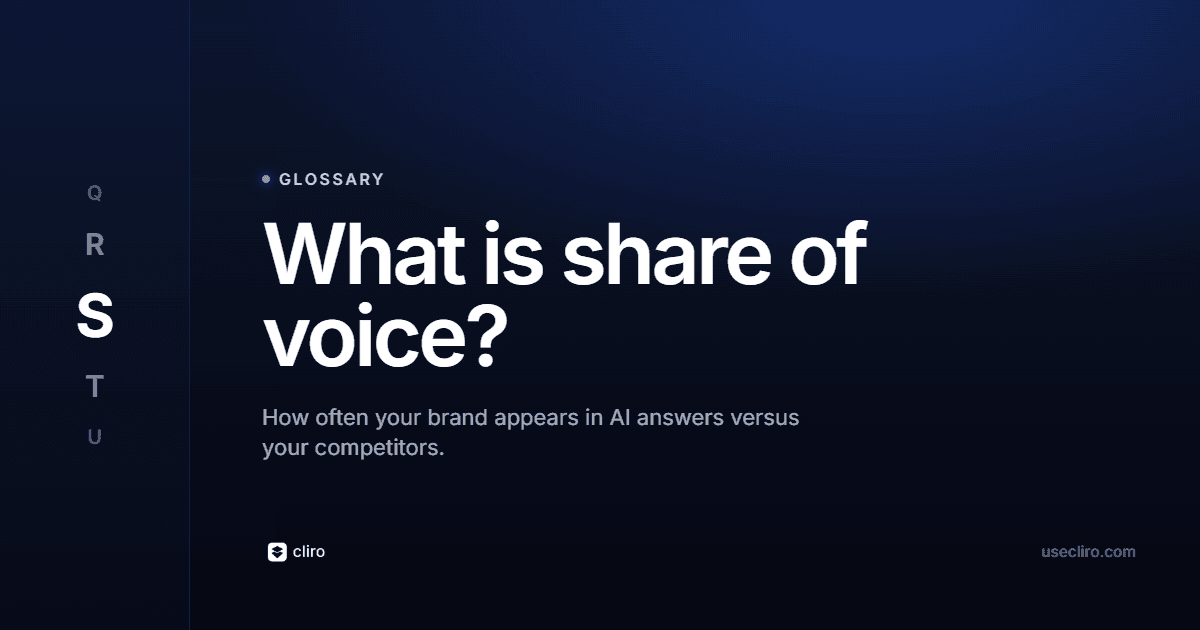 Q
R
S
T
U

GLOSSARY

What is share of voice?

How often your brand appears in AI answers versus your competitors.

cliro

usecliro.com